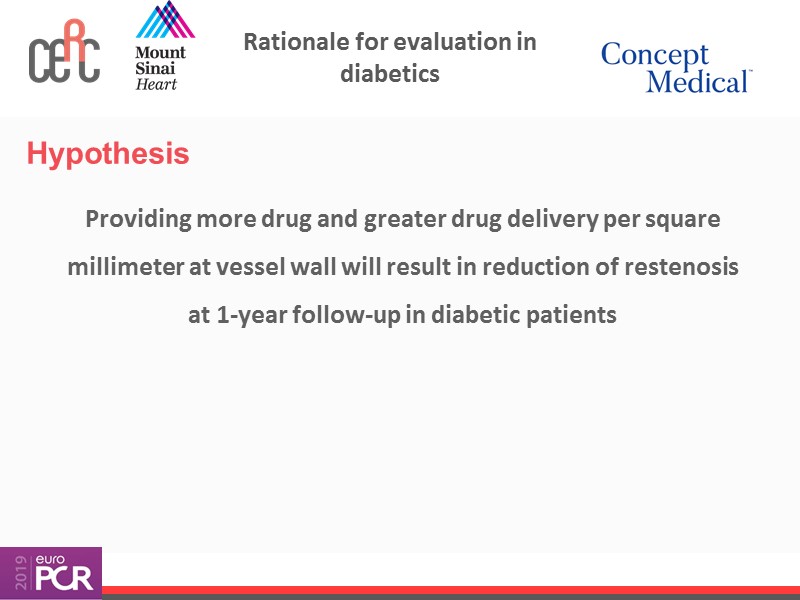 ceRc

Mount Sinai Heart

Rationale for evaluation in diabetics

Concept Medical™

Hypothesis

Providing more drug and greater drug delivery per square millimeter at vessel wall will result in reduction of restenosis at 1-year follow-up in diabetic patients

2019 euro PCR